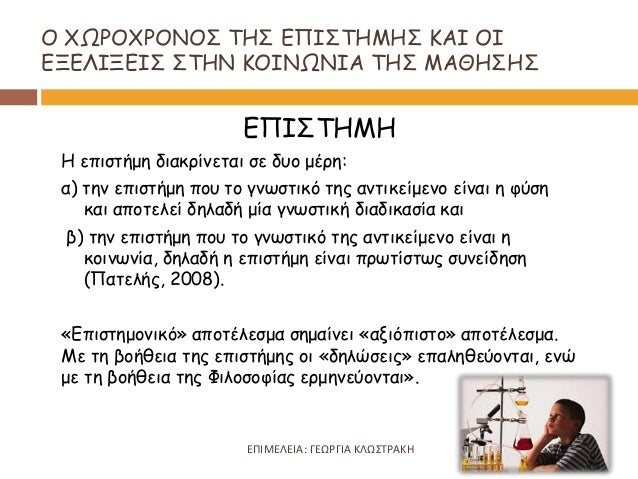 Ο ΧΩΡΟΧΡΟΝΟΣ ΤΗΣ ΕΠΙΣΤΗΜΗΣ ΚΑΙ ΟΙ ΕΞΕΛΙΞΕΙΣ ΣΤΗΝ ΚΟΙΝΩΝΙΑ ΤΗΣ ΜΑΘΗΣΗΣ

ΕΠΙΣΤΗΜΗ

Η επιστήμη διακρίνεται σε δυο μέρη:

α) την επιστήμη που το γνωστικό της αντικείμενο είναι η φύση και αποτελεί δηλαδή μία γνωστική διαδικασία και

β) την επιστήμη που το γνωστικό της αντικείμενο είναι η κοινωνία, δηλαδή η επιστήμη είναι πρωτίστως συνείδηση (Πατελής, 2008).

«Επιστημονικό» αποτέλεσμα σημαίνει «αξιόπιστο» αποτέλεσμα. Με τη βοήθεια της επιστήμης οι «δηλώσεις» επαληθεύονται, ενώ με τη βοήθεια της Φιλοσοφίας ερμηνεύονται».

ΕΠΙΜΕΛΕΙΑ: ΓΕΩΡΓΙΑ ΚΛΩΣΤΡΑΚΗ